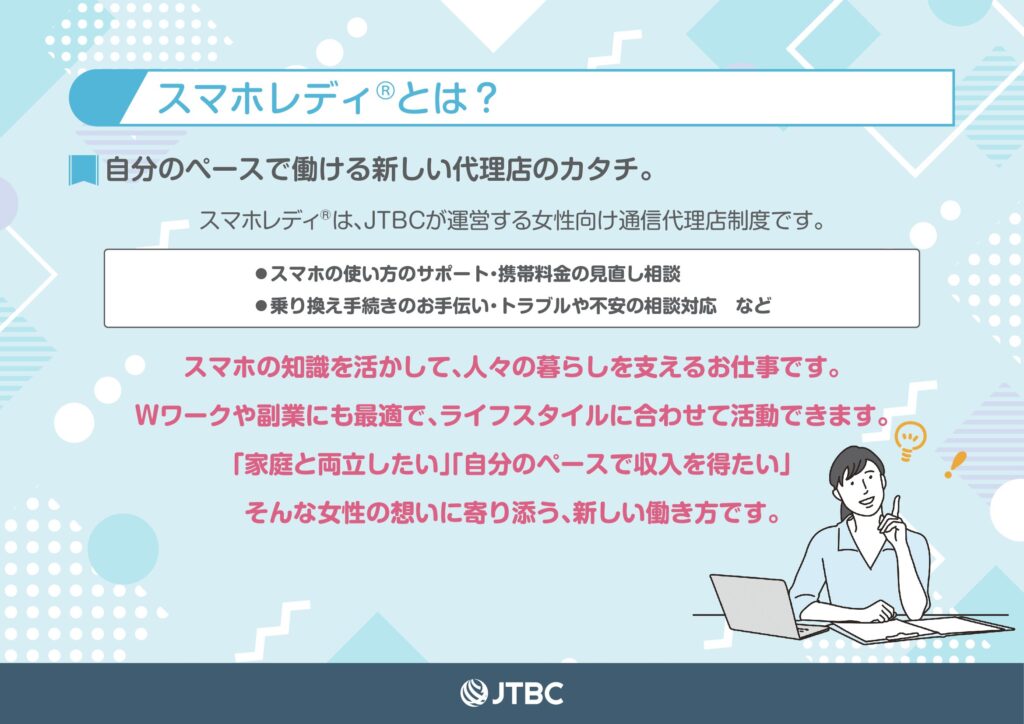 スマホレディ®とは？

自分のペースで働ける新しい代理店のカタチ。

スマホレディ®は、JTBCが運営する女性向け通信代理店制度です。

●スマホの使い方のサポート・携帯料金の見直し相談
●乗り換え手続きのお手伝い・トラブルや不安の相談対応　など

スマホの知識を活かして、人々の暮らしを支えるお仕事です。
Wワークや副業にも最適で、ライフスタイルに合わせて活動できます。
「家庭と両立したい」「自分のペースで収入を得たい」
そんな女性の想いに寄り添う、新しい働き方です。

JTBC